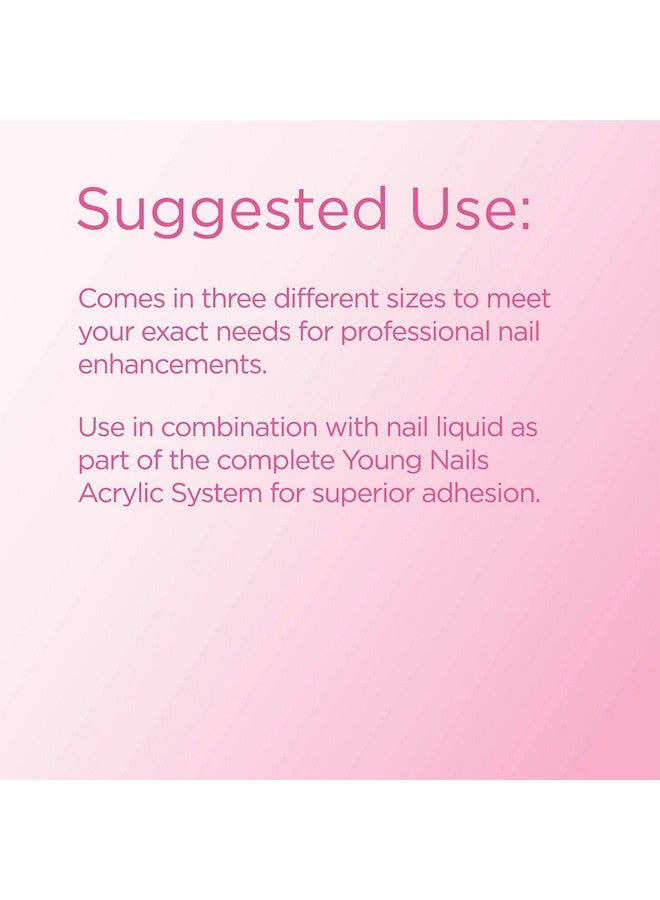 Suggested Use:

Comes in three different sizes to meet your exact needs for professional nail enhancements.

Use in combination with nail liquid as part of the complete Young Nails Acrylic System for superior adhesion.